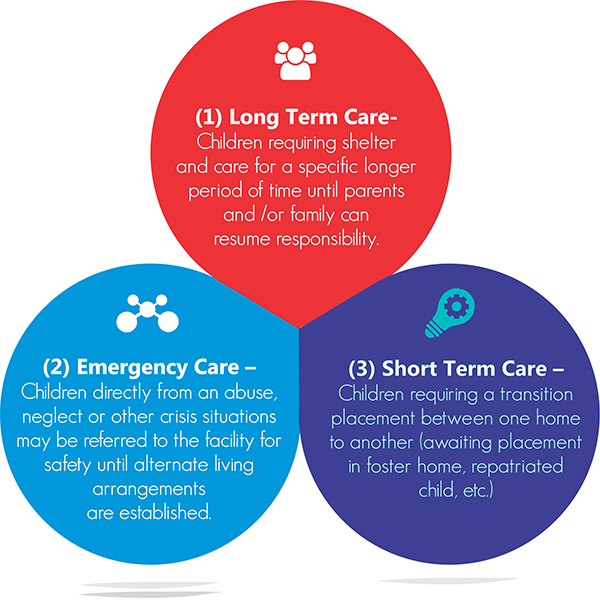 (1) Long Term Care-
Children requiring shelter and care for a specific longer period of time until parents and /or family can resume responsibility.

(2) Emergency Care –
Children directly from an abuse, neglect or other crisis situations may be referred to the facility for safety until alternate living arrangements are established.

(3) Short Term Care –
Children requiring a transition placement between one home to another (awaiting placement in foster home, repatriated child, etc.)